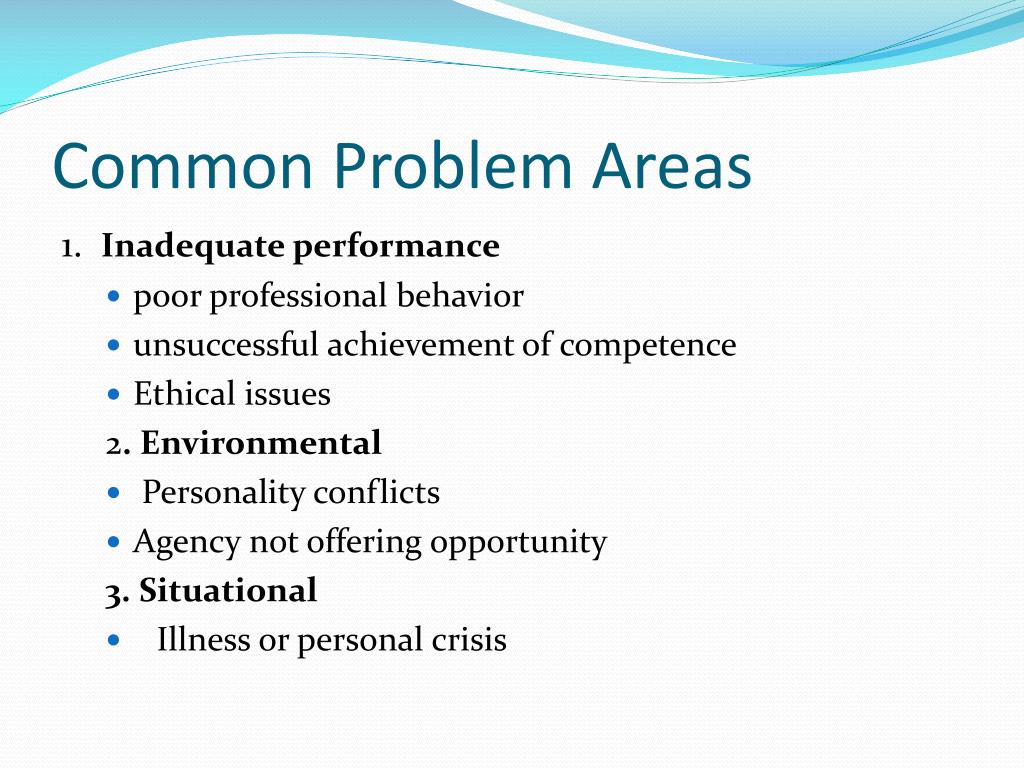 Common Problem Areas

1. Inadequate performance
- poor professional behavior
- unsuccessful achievement of competence
- Ethical issues

2. Environmental
- Personality conflicts
- Agency not offering opportunity

3. Situational
- Illness or personal crisis